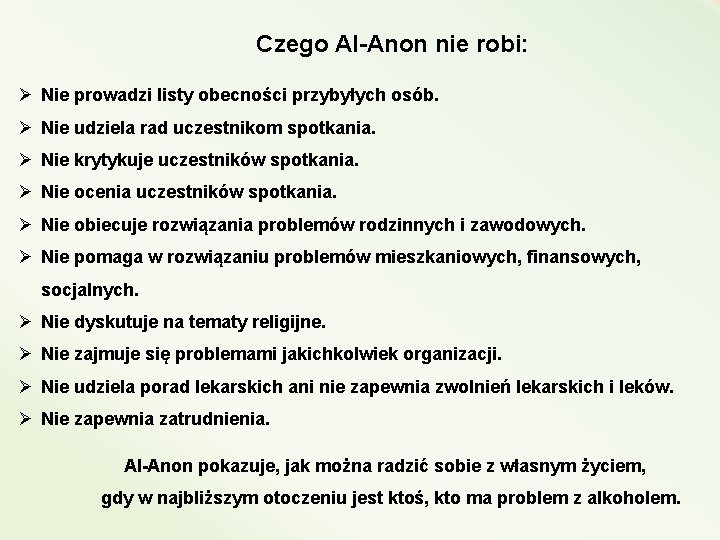 Czego Al-Anon nie robi:

➢ Nie prowadzi listy obecności przybyłych osób.
➢ Nie udziela rad uczestnikom spotkania.
➢ Nie krytykuje uczestników spotkania.
➢ Nie ocenia uczestników spotkania.
➢ Nie obiecuje rozwiązania problemów rodzinnych i zawodowych.
➢ Nie pomaga w rozwiązaniu problemów mieszkaniowych, finansowych, socjalnych.
➢ Nie dyskutuje na tematy religijne.
➢ Nie zajmuje się problemami jakichkolwiek organizacji.
➢ Nie udziela porad lekarskich ani nie zapewnia zwolnień lekarskich i leków.
➢ Nie zapewnia zatrudnienia.

Al-Anon pokazuje, jak można radzić sobie z własnym życiem, gdy w najbliższym otoczeniu jest ktoś, kto ma problem z alkoholem.